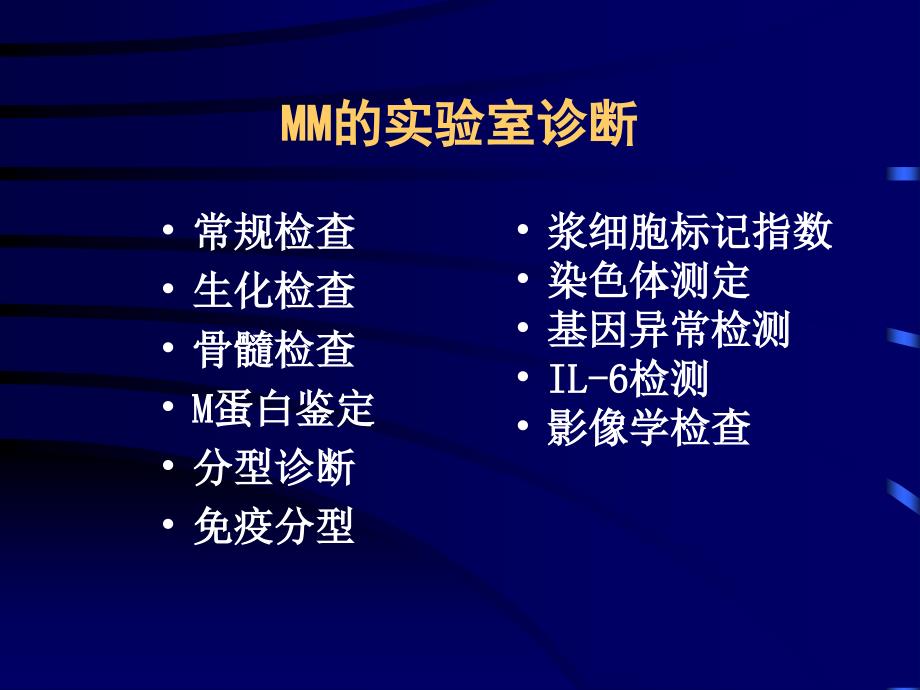 MM的实验室诊断

• 常规检查
• 生化检查
• 骨髓检查
• M蛋白鉴定
• 分型诊断
• 免疫分型

• 浆细胞标记指数
• 染色体测定
• 基因异常检测
• IL-6检测
• 影像学检查